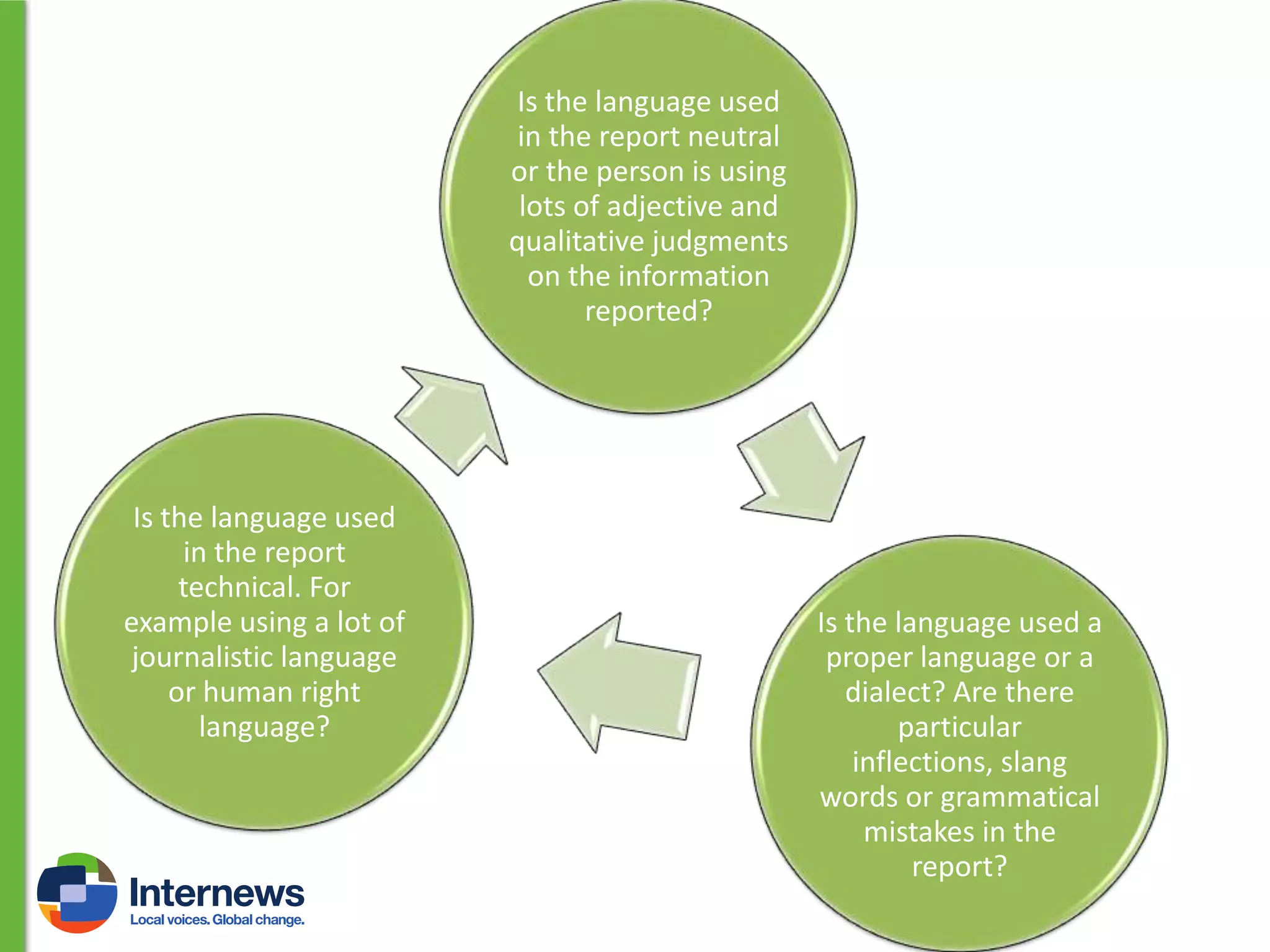 Is the language used in the report neutral or the person is using lots of adjective and qualitative judgments on the information reported?

Is the language used a proper language or a dialect? Are there particular inflections, slang words or grammatical mistakes in the report?

Is the language used in the report technical. For example using a lot of journalistic language or human right language?

Internews
Local voices. Global change.